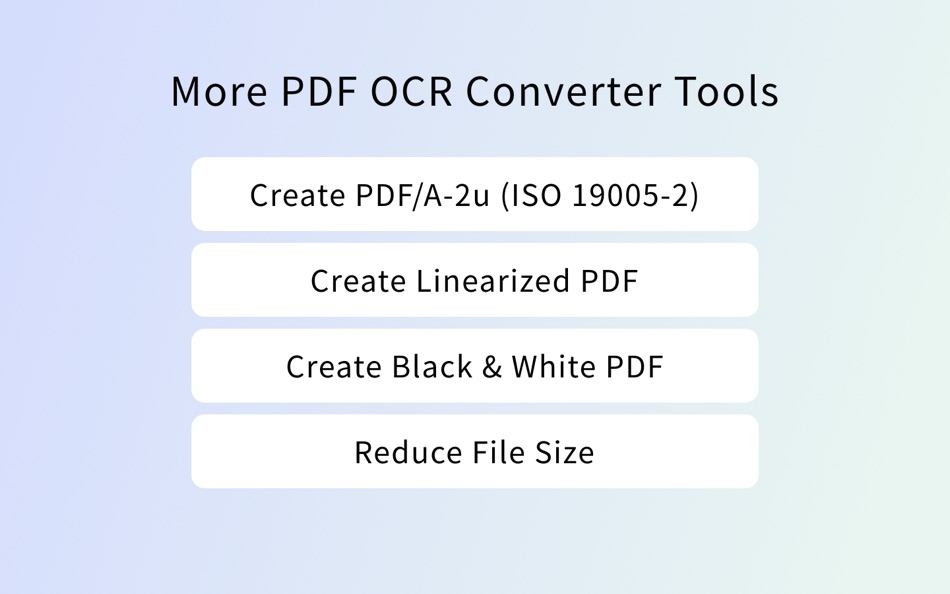 More PDF OCR Converter Tools

Create PDF/A-2u (ISO 19005-2)

Create Linearized PDF

Create Black & White PDF

Reduce File Size